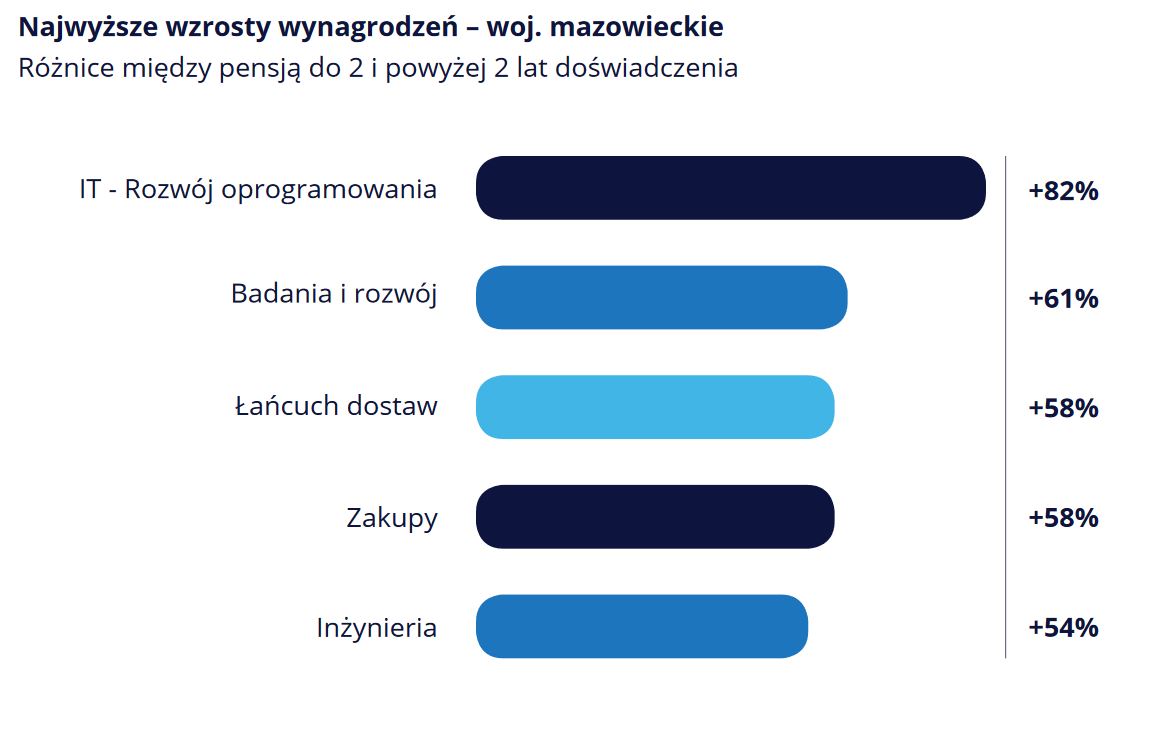 Najwyższe wzrosty wynagrodzeń – woj. mazowieckie
Różnice między pensją do 2 i powyżej 2 lat doświadczenia

IT - Rozwój oprogramowania +82%
Badania i rozwój +61%
Łańcuch dostaw +58%
Zakupy +58%
Inżynieria +54%